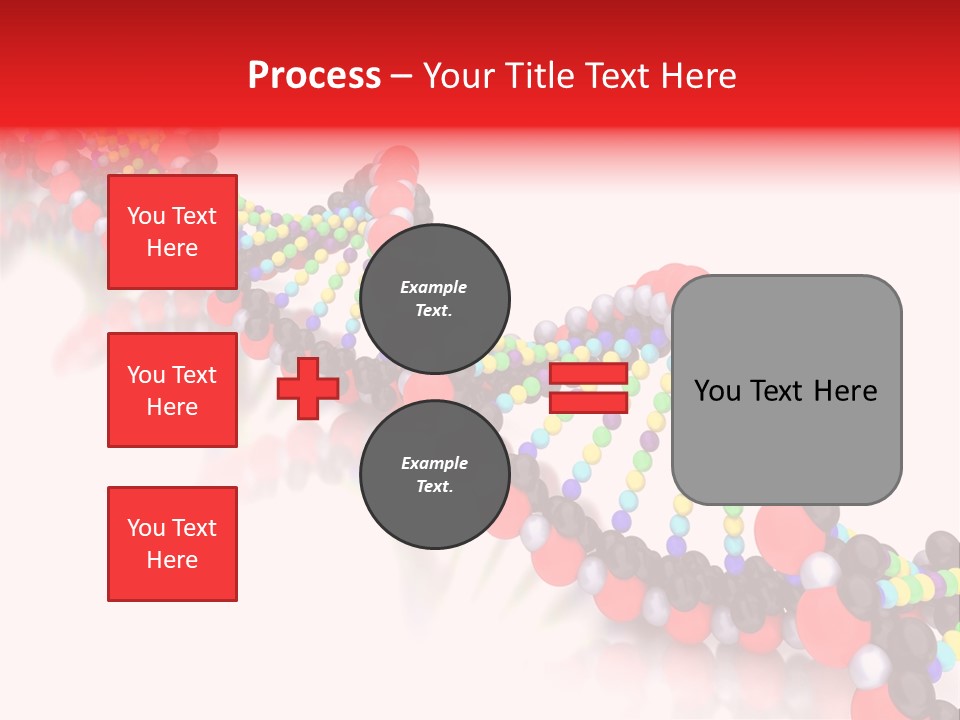 Process – Your Title Text Here

You Text Here

You Text Here

You Text Here

Example Text.

Example Text.

You Text Here